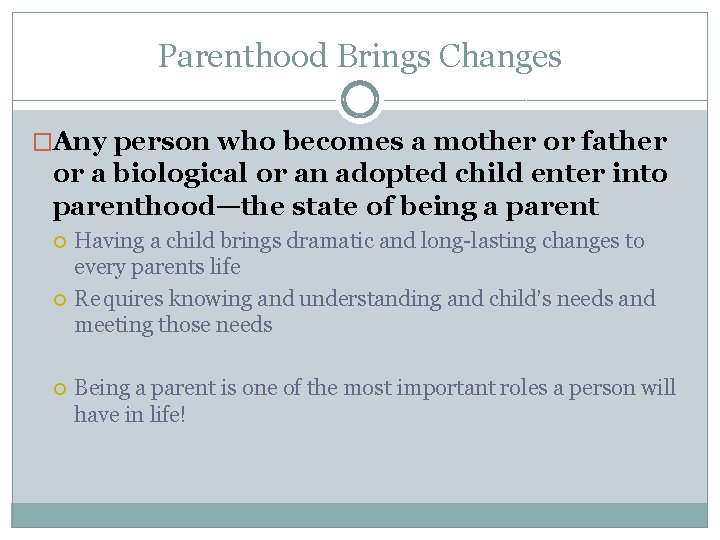 Parenthood Brings Changes

Any person who becomes a mother or father or a biological or an adopted child enter into parenthood—the state of being a parent

Having a child brings dramatic and long-lasting changes to every parents life

Requires knowing and understanding and child's needs and meeting those needs

Being a parent is one of the most important roles a person will have in life!